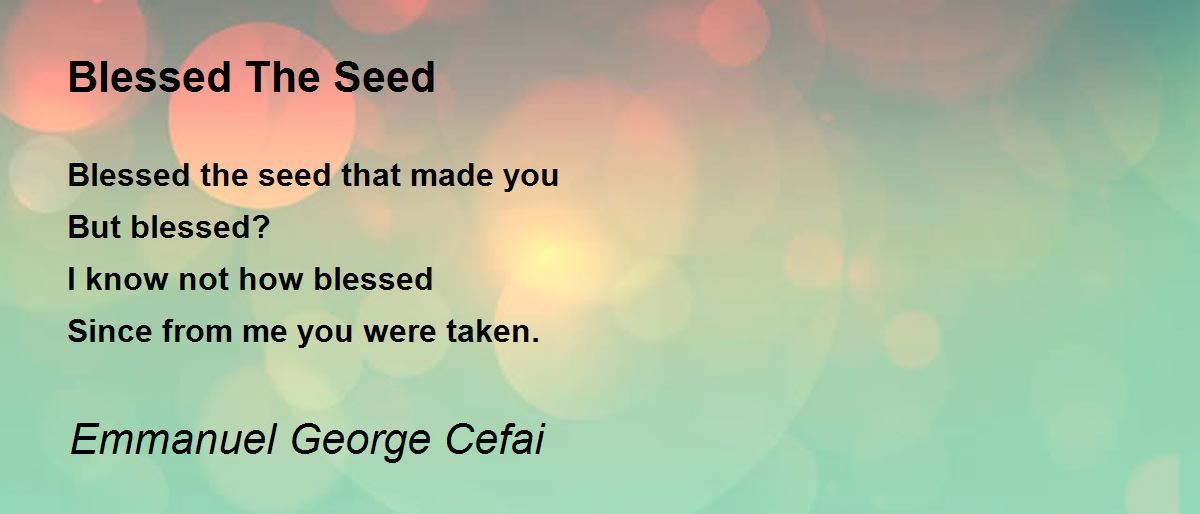 Blessed The Seed

Blessed the seed that made you
But blessed?
I know not how blessed
Since from me you were taken.

Emmanuel George Cefai